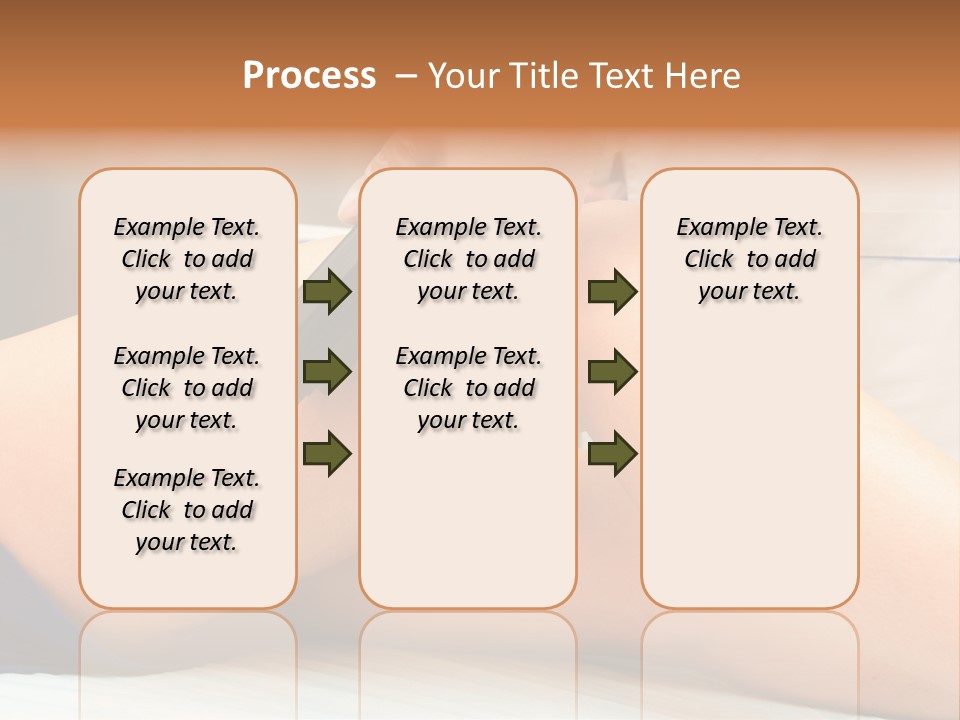 Process – Your Title Text Here

Example Text. Click to add your text.

Example Text. Click to add your text.

Example Text. Click to add your text.

Example Text. Click to add your text.

Example Text. Click to add your text.

Example Text. Click to add your text.